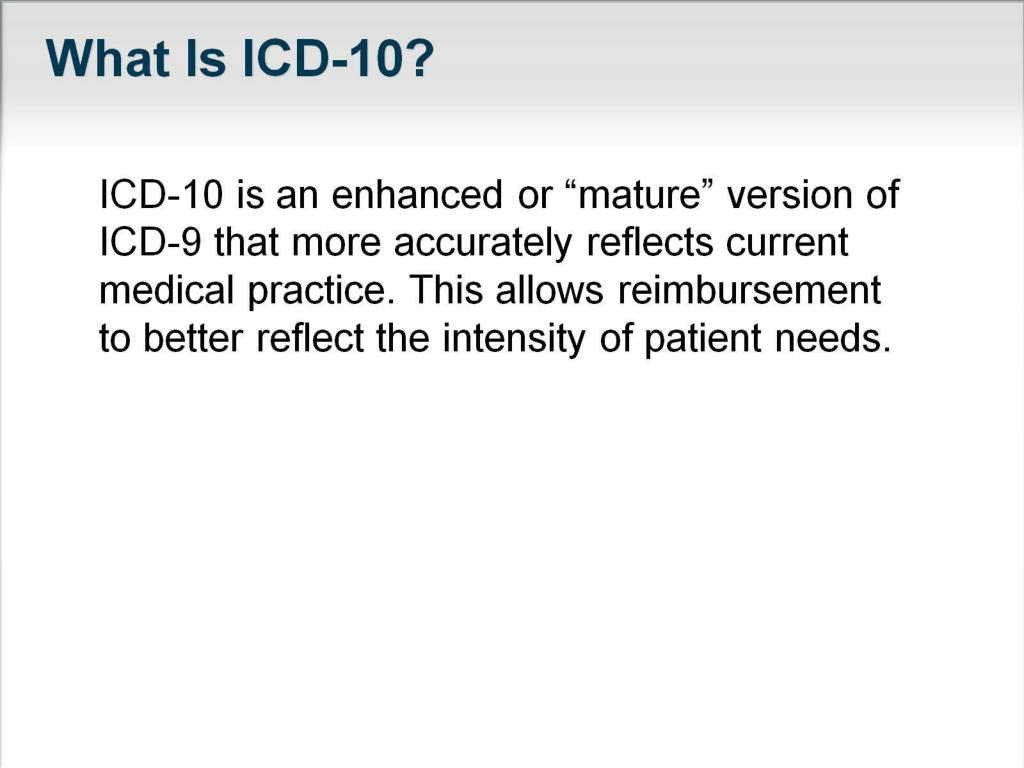 What Is ICD-10?

ICD-10 is an enhanced or “mature” version of ICD-9 that more accurately reflects current medical practice. This allows reimbursement to better reflect the intensity of patient needs.